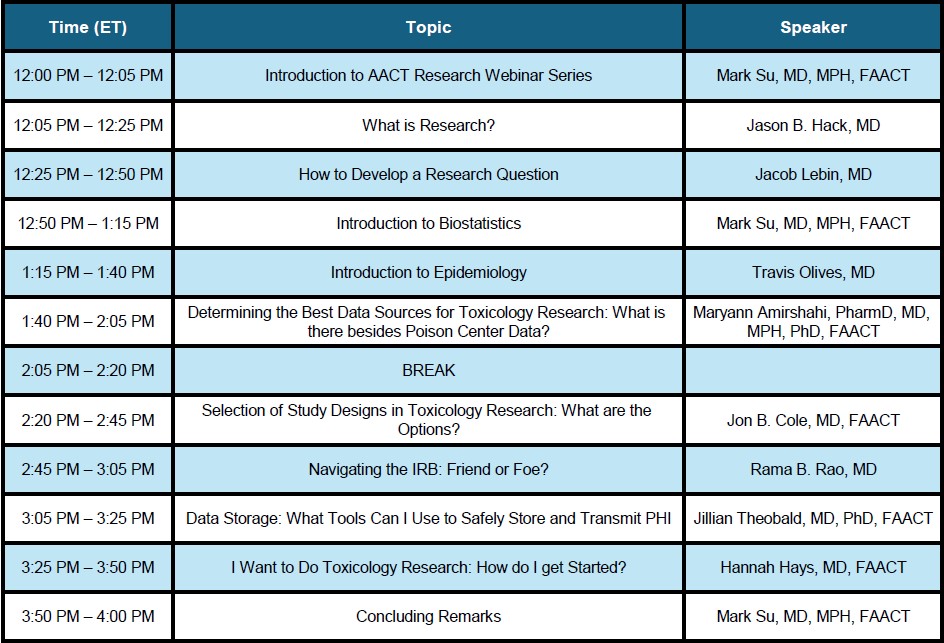 | Time (ET) | Topic | Speaker |
|---|---|---|
| 12:00 PM – 12:05 PM | Introduction to AACT Research Webinar Series | Mark Su, MD, MPH, FAACT |
| 12:05 PM – 12:25 PM | What is Research? | Jason B. Hack, MD |
| 12:25 PM – 12:50 PM | How to Develop a Research Question | Jacob Lebin, MD |
| 12:50 PM – 1:15 PM | Introduction to Biostatistics | Mark Su, MD, MPH, FAACT |
| 1:15 PM – 1:40 PM | Introduction to Epidemiology | Travis Olives, MD |
| 1:40 PM – 2:05 PM | Determining the Best Data Sources for Toxicology Research: What is there besides Poison Center Data? | Maryann Amirshahi, PharmD, MD, MPH, PhD, FAACT |
| 2:05 PM – 2:20 PM | BREAK | |
| 2:20 PM – 2:45 PM | Selection of Study Designs in Toxicology Research: What are the Options? | Jon B. Cole, MD, FAACT |
| 2:45 PM – 3:05 PM | Navigating the IRB: Friend or Foe? | Rama B. Rao, MD |
| 3:05 PM – 3:25 PM | Data Storage: What Tools Can I Use to Safely Store and Transmit PHI | Jillian Theobald, MD, PhD, FAACT |
| 3:25 PM – 3:50 PM | I Want to Do Toxicology Research: How do I get Started? | Hannah Hays, MD, FAACT |
| 3:50 PM – 4:00 PM | Concluding Remarks | Mark Su, MD, MPH, FAACT |